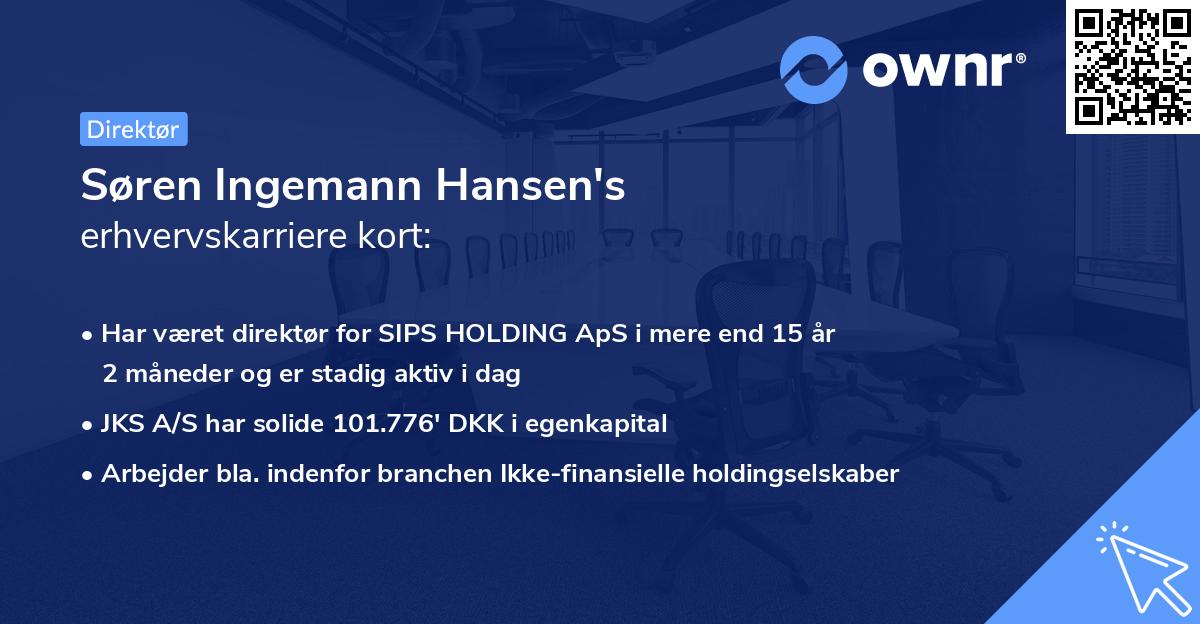 ownr®

Direktør

Søren Ingemann Hansen's
erhvervskarriere kort:

• Har været direktør for SIPS HOLDING ApS i mere end 15 år 2 måneder og er stadig aktiv i dag
• JKS A/S har solide 101.776' DKK i egenkapital
• Arbejder bla. indenfor branchen Ikke-finansielle holdingselskaber